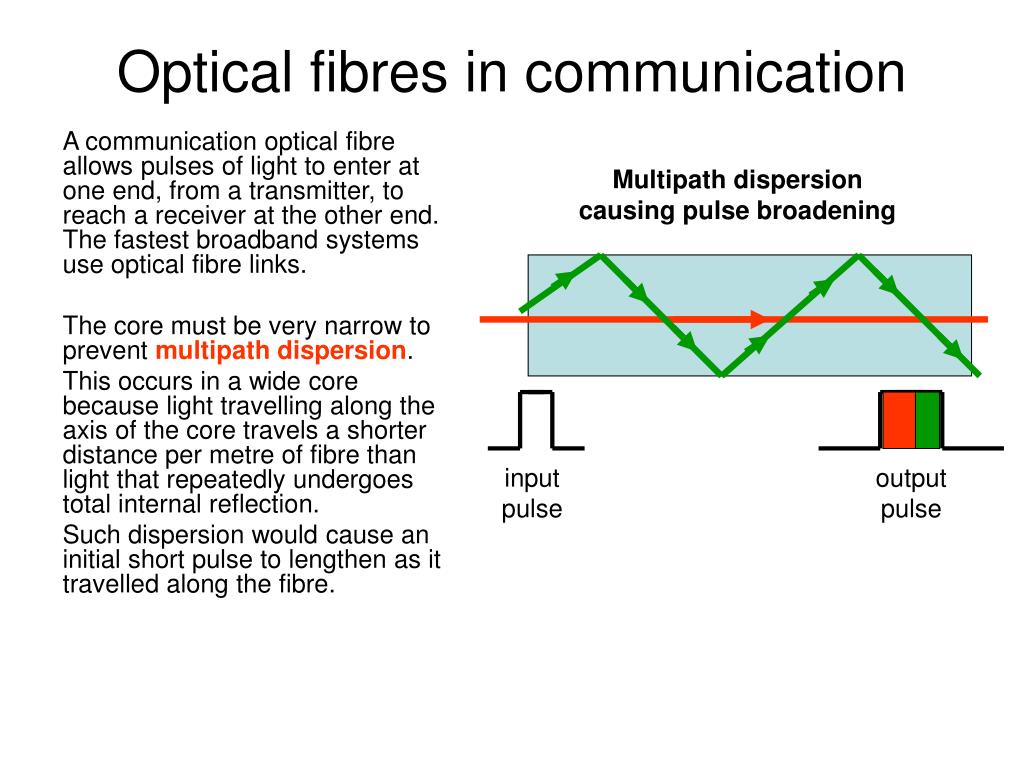 Optical fibres in communication

A communication optical fibre allows pulses of light to enter at one end, from a transmitter, to reach a receiver at the other end. The fastest broadband systems use optical fibre links.

The core must be very narrow to prevent multipath dispersion.

This occurs in a wide core because light travelling along the axis of the core travels a shorter distance per metre of fibre than light that repeatedly undergoes total internal reflection.

Such dispersion would cause an initial short pulse to lengthen as it travelled along the fibre.

Multipath dispersion causing pulse broadening

input pulse

output pulse